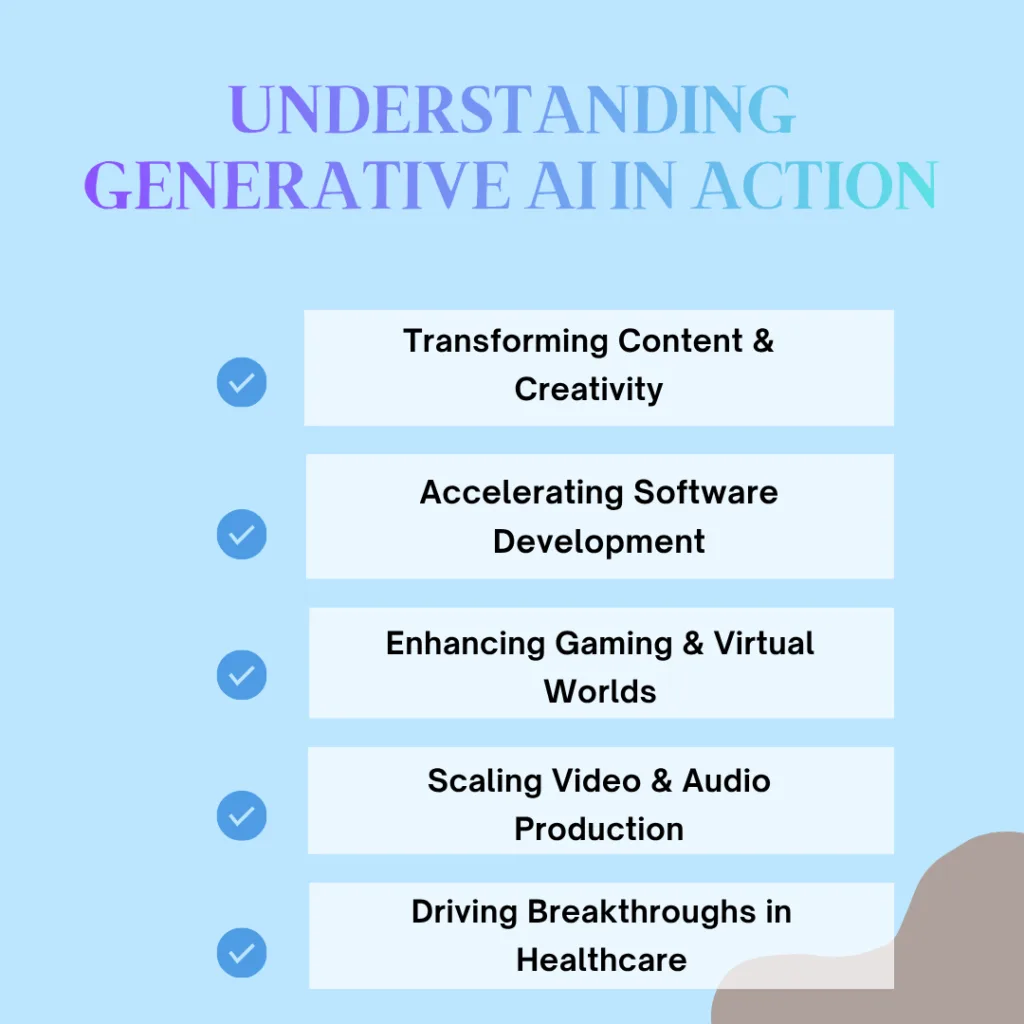 UNDERSTANDING GENERATIVE AI IN ACTION

Transforming Content & Creativity

Accelerating Software Development

Enhancing Gaming & Virtual Worlds

Scaling Video & Audio Production

Driving Breakthroughs in Healthcare